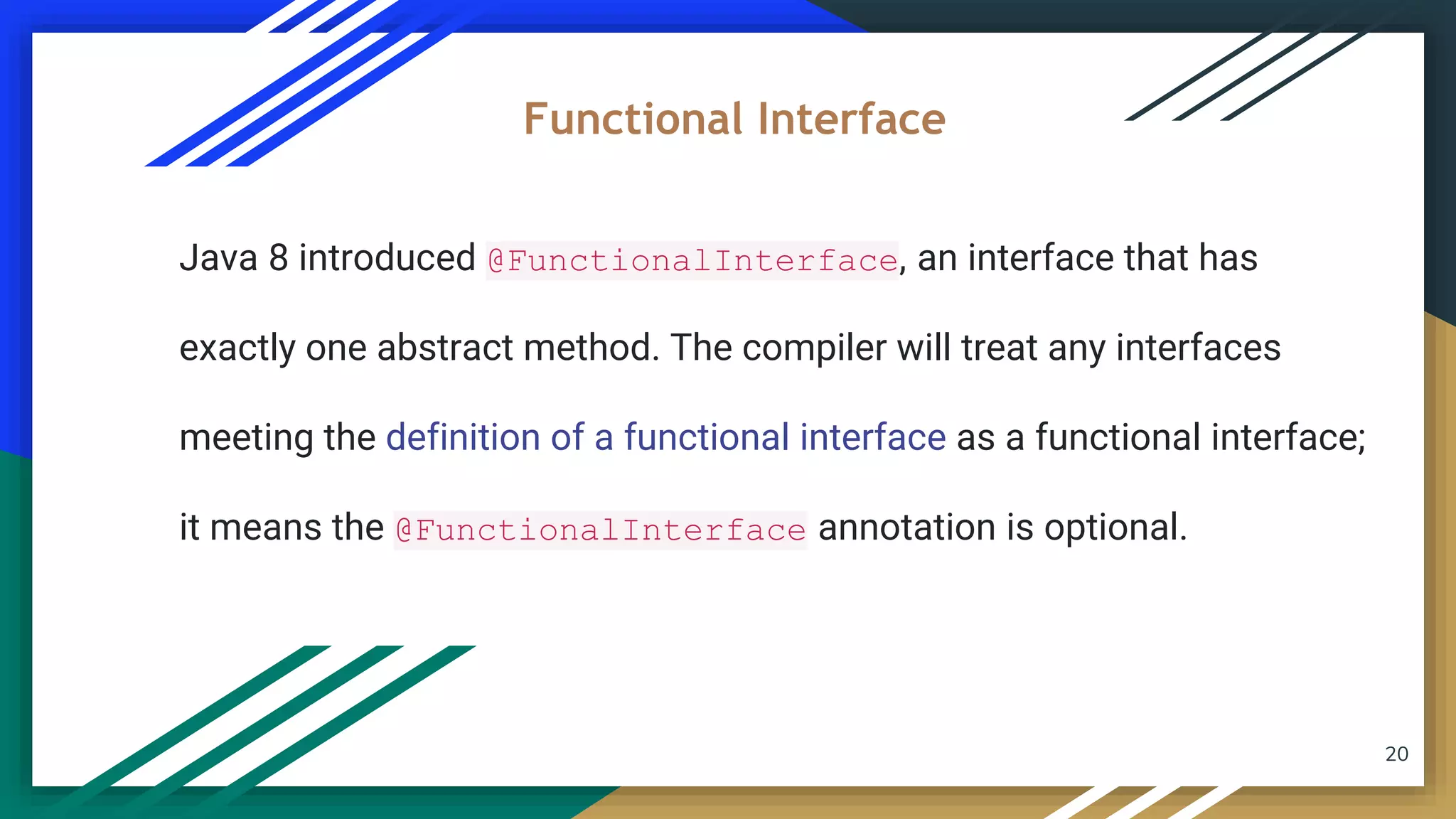 Functional Interface

Java 8 introduced @FunctionalInterface, an interface that has exactly one abstract method. The compiler will treat any interfaces meeting the definition of a functional interface as a functional interface; it means the @FunctionalInterface annotation is optional.

20